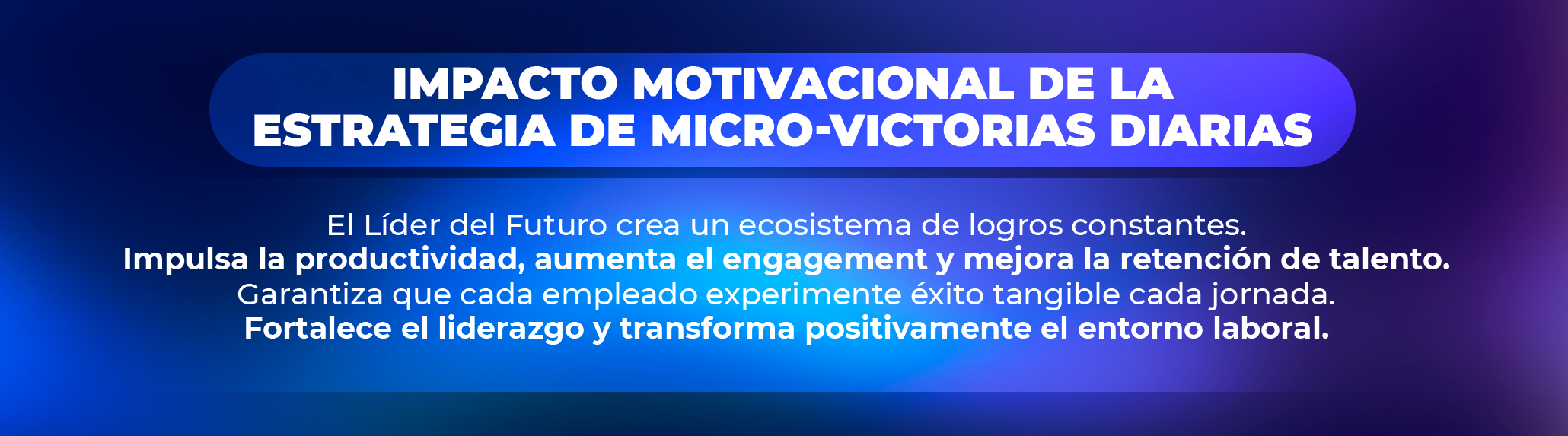 IMPACTO MOTIVACIONAL DE LA ESTRATEGIA DE MICRO-VICTORIAS DIARIAS

El Líder del Futuro crea un ecosistema de logros constantes.
Impulsa la productividad, aumenta el engagement y mejora la retención de talento.
Garantiza que cada empleado experimente éxito tangible cada jornada.
Fortalece el liderazgo y transforma positivamente el entorno laboral.